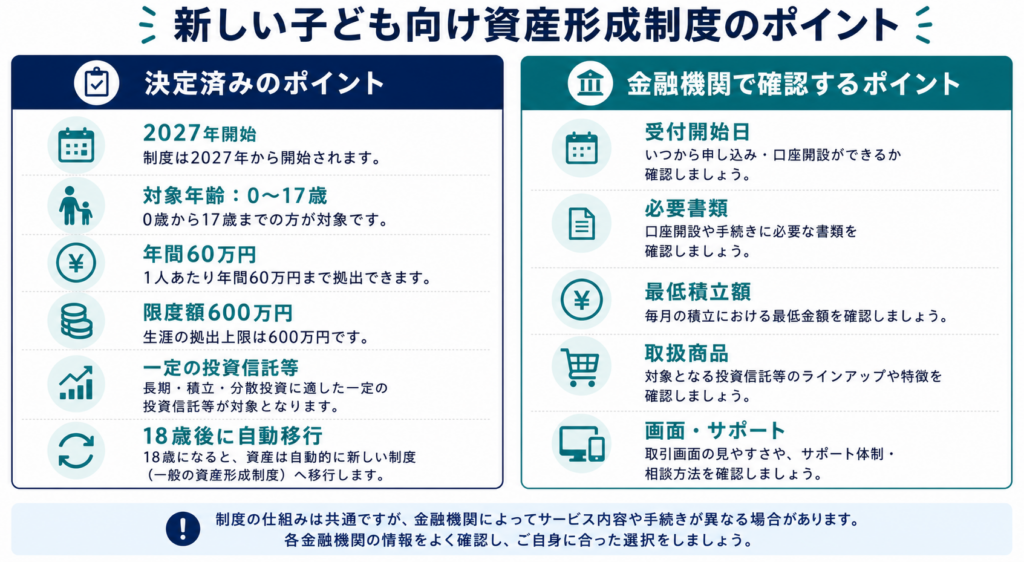 新しい子ども向け資産形成制度のポイント

決定済みのポイント

2027年開始
制度は2027年から開始されます。

対象年齢：0〜17歳
0歳から17歳までの方が対象です。

年間60万円
1人あたり年間60万円まで拠出できます。

限度額600万円
生涯の拠出上限は600万円です。

一定の投資信託等
長期・積立・分散投資に適した一定の投資信託等が対象となります。

18歳後に自動移行
18歳になると、資産は自動的に新しい制度（一般の資産形成制度）へ移行します。

金融機関で確認するポイント

受付開始日
いつから申し込み・口座開設ができるか確認しましょう。

必要書類
口座開設や手続きに必要な書類を確認しましょう。

最低積立額
毎月の積立における最低金額を確認しましょう。

取扱商品
対象となる投資信託等のラインアップや特徴を確認しましょう。

画面・サポート
取引画面の見やすさや、サポート体制・相談方法を確認しましょう。

制度の仕組みは共通ですが、金融機関によってサービス内容や手続きが異なる場合があります。
各金融機関の情報をよく確認し、ご自身に合った選択をしましょう。